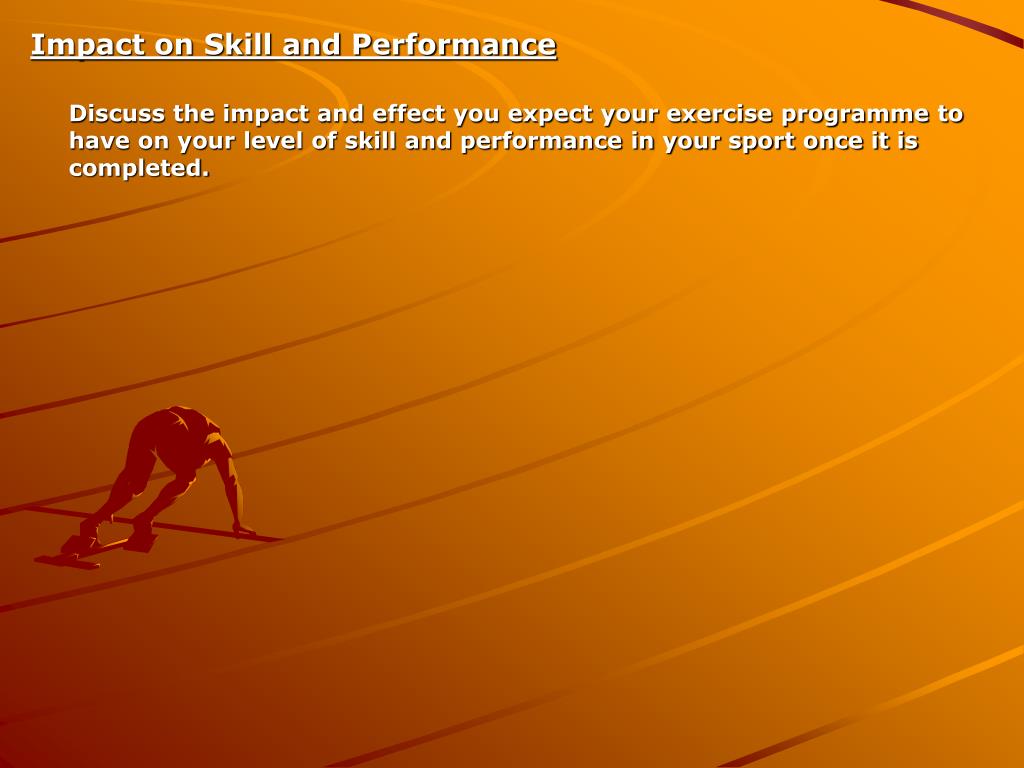 Impact on Skill and Performance

Discuss the impact and effect you expect your exercise programme to have on your level of skill and performance in your sport once it is completed.